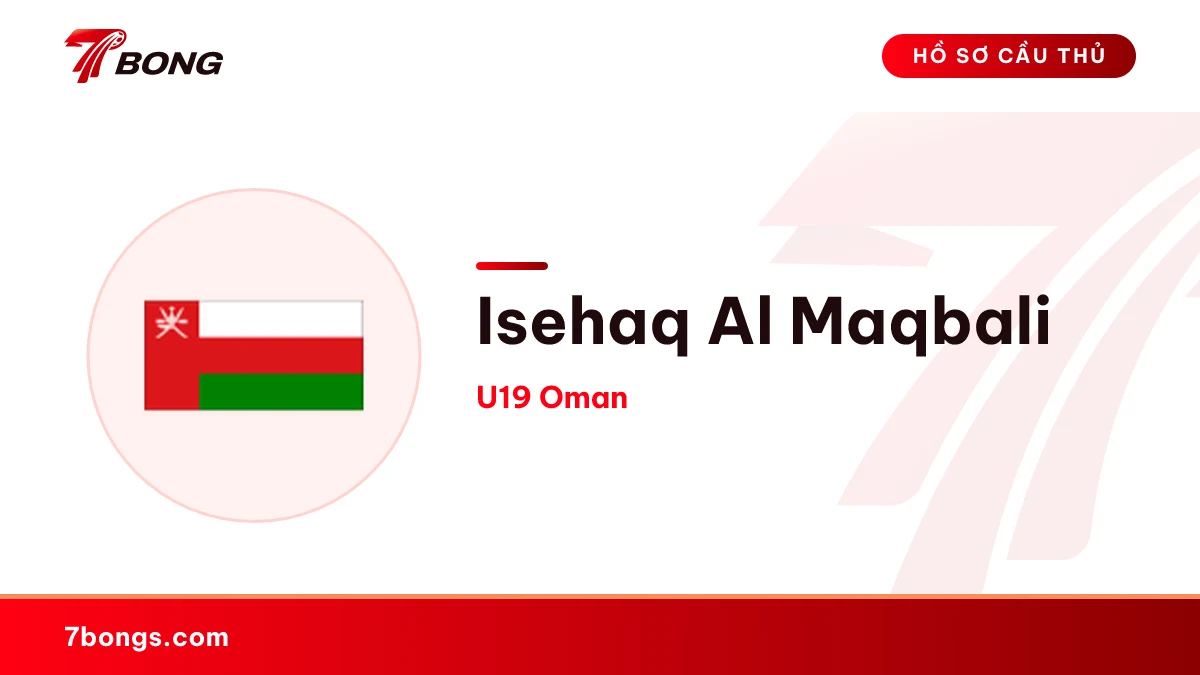 7BONG

HỒ SƠ CẦU THỦ

Isehaq Al Maqbali

U19 Oman

7bongs.com